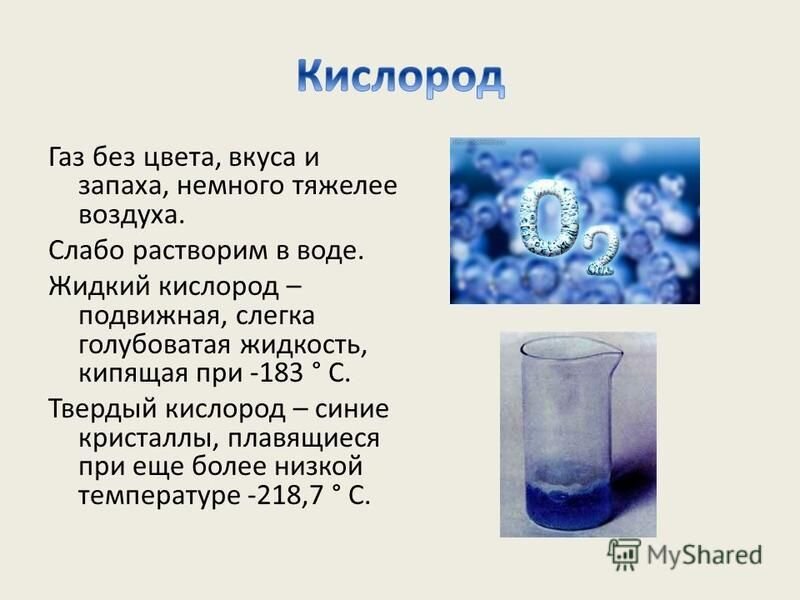 Кислород

Газ без цвета, вкуса и запаха, немного тяжелее воздуха.

Слабо растворим в воде.

Жидкий кислород – подвижная, слегка голубоватая жидкость, кипящая при -183 ° С.

Твердый кислород – синие кристаллы, плавящиеся при еще более низкой температуре -218,7 ° С.

$O_2$

MyShared